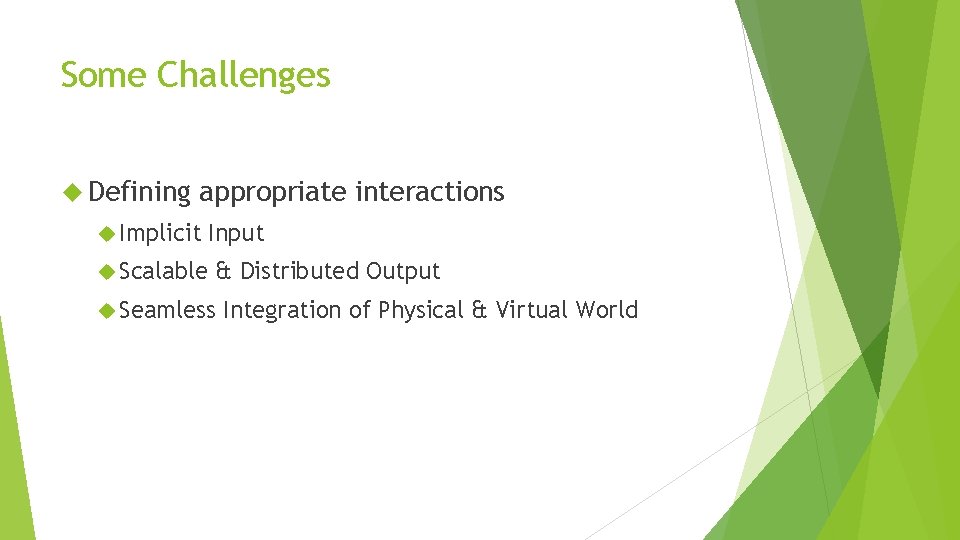 Some Challenges

Defining appropriate interactions

Implicit Input

Scalable & Distributed Output

Seamless Integration of Physical & Virtual World